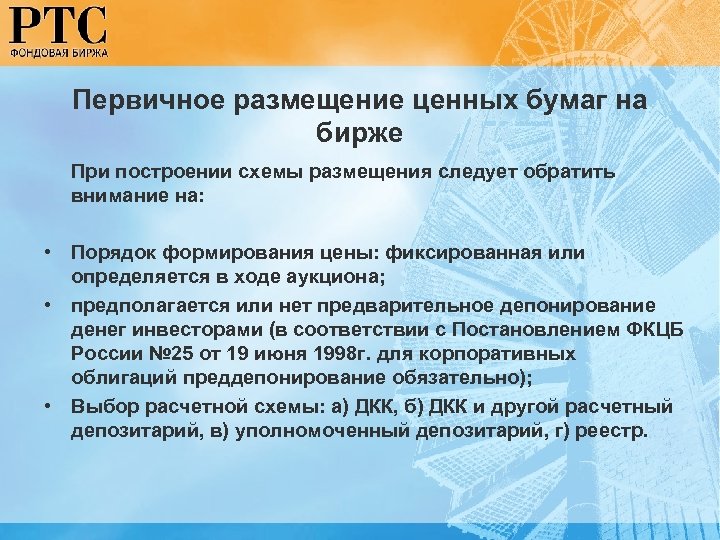 РТС
ФОНДОВАЯ БИРЖА

Первичное размещение ценных бумаг на бирже

При построении схемы размещения следует обратить внимание на:

• Порядок формирования цены: фиксированная или определяется в ходе аукциона;
• предполагается или нет предварительное депонирование денег инвесторами (в соответствии с Постановлением ФКЦБ России №25 от 19 июня 1998г. для корпоративных облигаций преддепонирование обязательно);
• Выбор расчетной схемы: а) ДКК, б) ДКК и другой расчетный депозитарий, в) уполномоченный депозитарий, г) реестр.